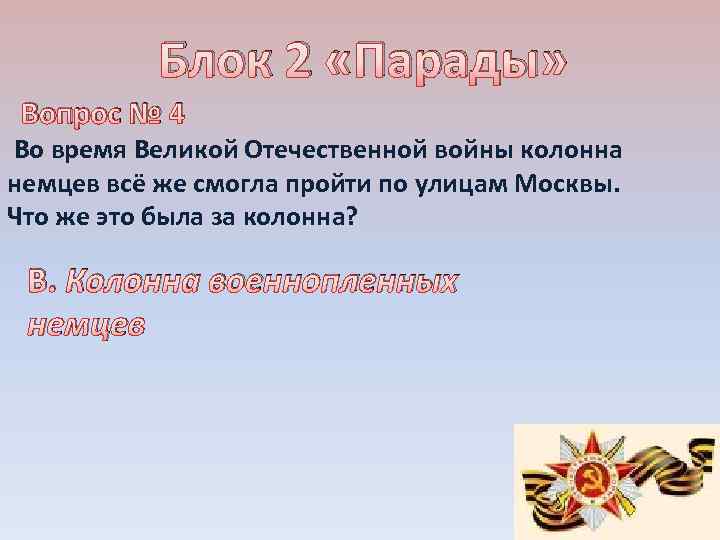 Блок 2 «Парады»

Вопрос № 4

Во время Великой Отечественной войны колонна немцев всё же смогла пройти по улицам Москвы. Что же это была за колонна?

В. Колонна военнопленных немцев